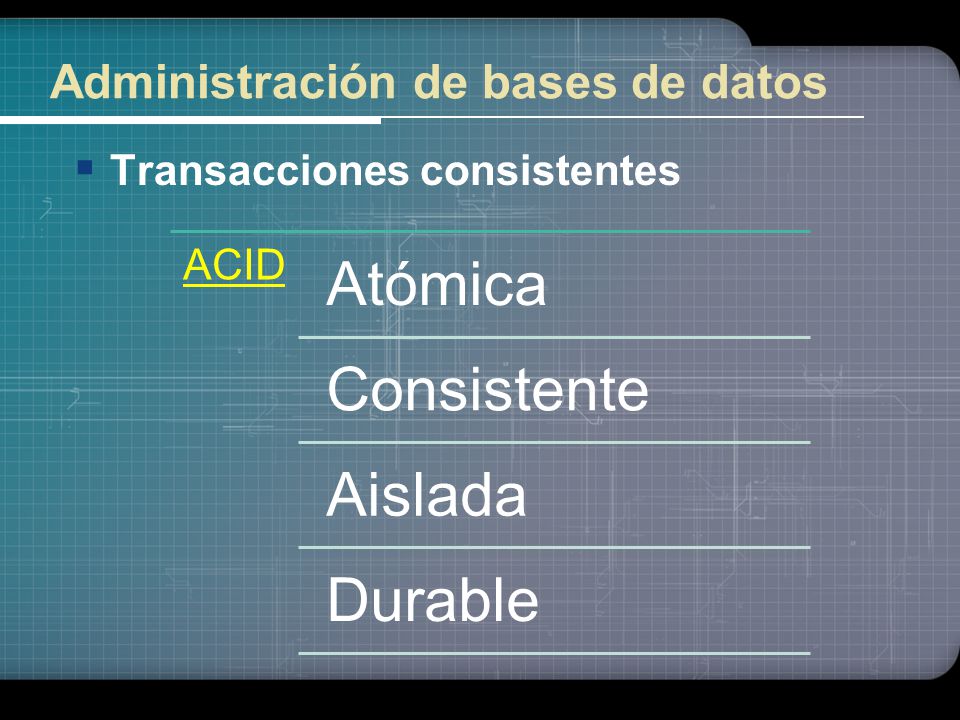 Administración de bases de datos

Transacciones consistentes

ACID

Atómica

Consistente

Aislada

Durable